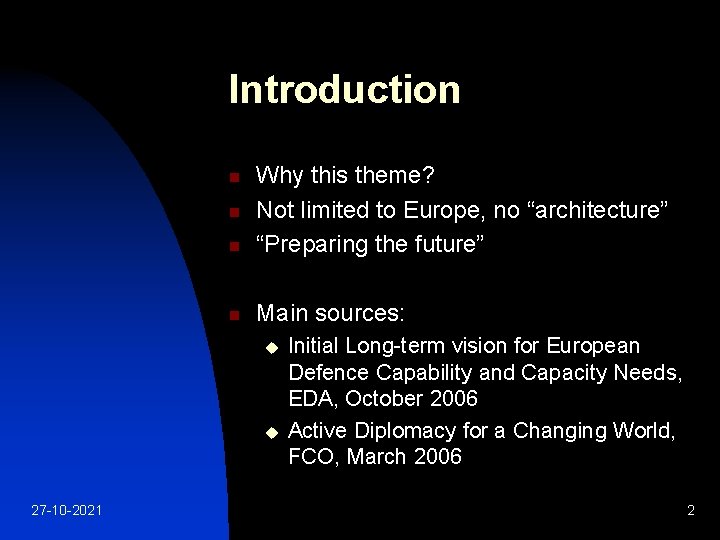 Introduction

Why this theme?
Not limited to Europe, no “architecture”
“Preparing the future”

Main sources:
Initial Long-term vision for European Defence Capability and Capacity Needs, EDA, October 2006
Active Diplomacy for a Changing World, FCO, March 2006

27-10-2021

2